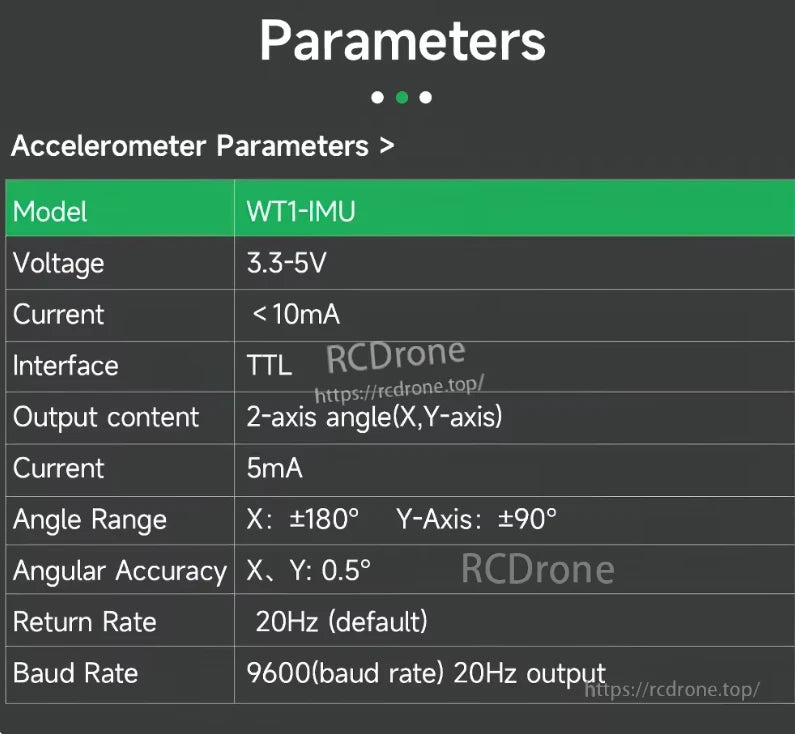 Parameters

Accelerometer Parameters >

| Model | WT1-IMU |
|---|---|
| Voltage | 3.3-5V |
| Current | <10mA |
| Interface | TTL |
| Output content | 2-axis angle(X,Y-axis) |
| Current | 5mA |
| Angle Range | X: ±180° Y-Axis: ±90° |
| Angular Accuracy | X、Y: 0.5° |
| Return Rate | 20Hz (default) |
| Baud Rate | 9600(baud rate) 20Hz output |

RCDrone
https://rcdrone.top/
RCDrone
https://rcdrone.top/